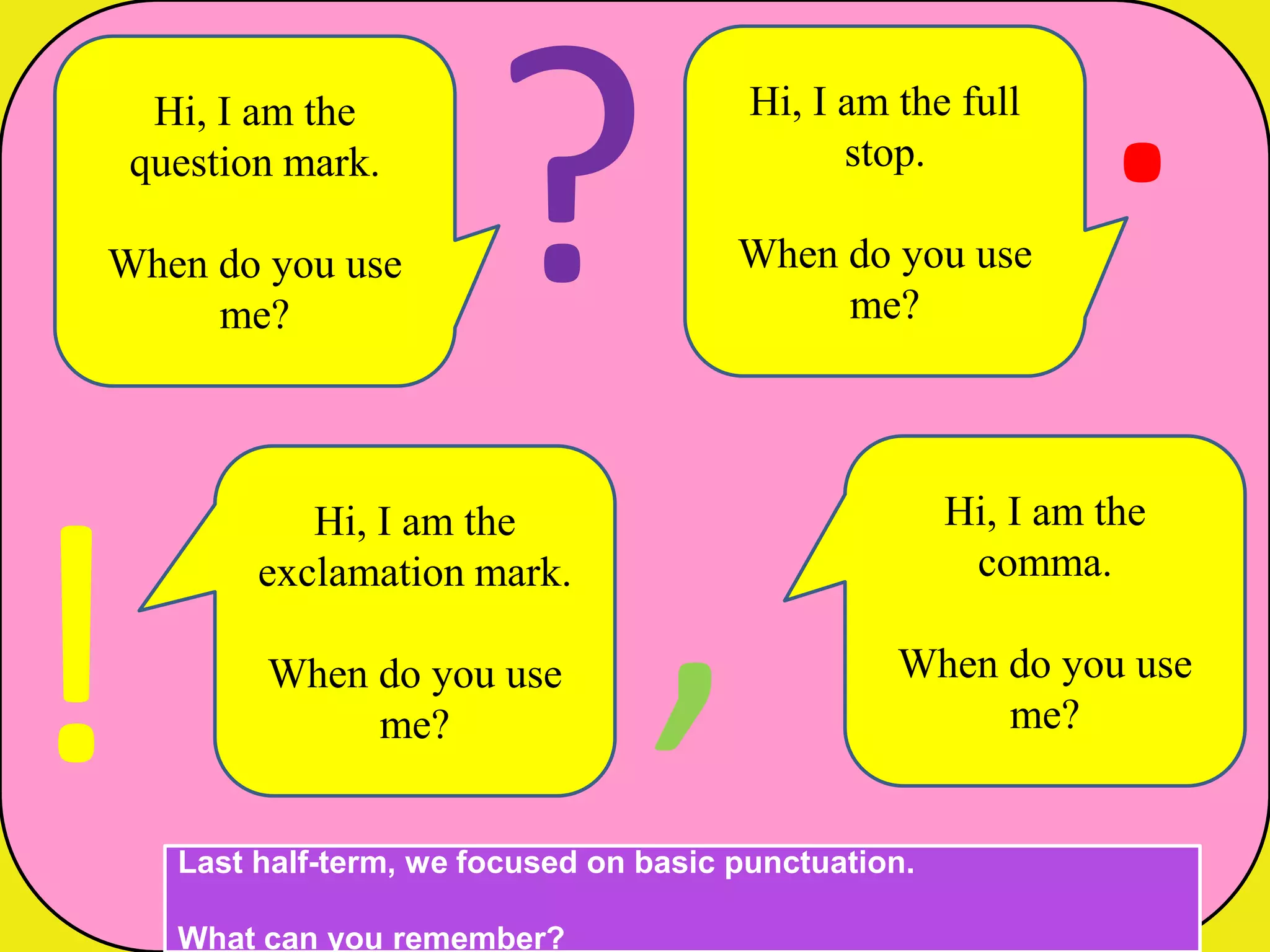 Hi, I am the question mark.

When do you use me?

?

Hi, I am the full stop.

When do you use me?

.

!

Hi, I am the exclamation mark.

When do you use me?

,

Hi, I am the comma.

When do you use me?

Last half-term, we focused on basic punctuation.

What can you remember?